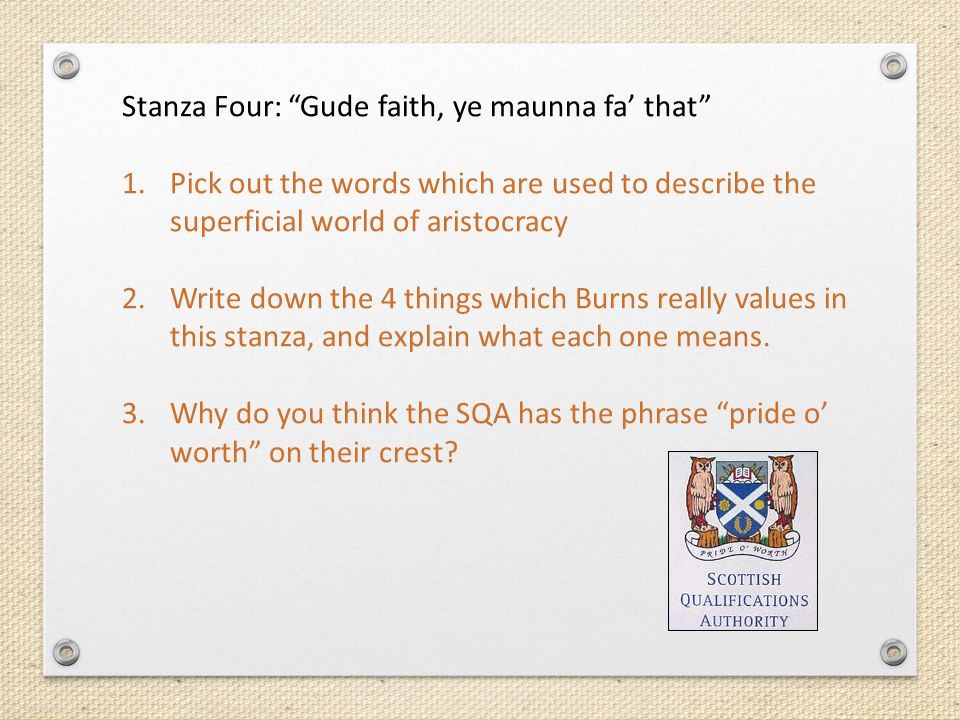 Stanza Four: “Gude faith, ye maunna fa’ that”

1. Pick out the words which are used to describe the superficial world of aristocracy

2. Write down the 4 things which Burns really values in this stanza, and explain what each one means.

3. Why do you think the SQA has the phrase “pride o’ worth” on their crest?

PRIDE O' WORTH

SCOTTISH
QUALIFICATIONS
AUTHORITY